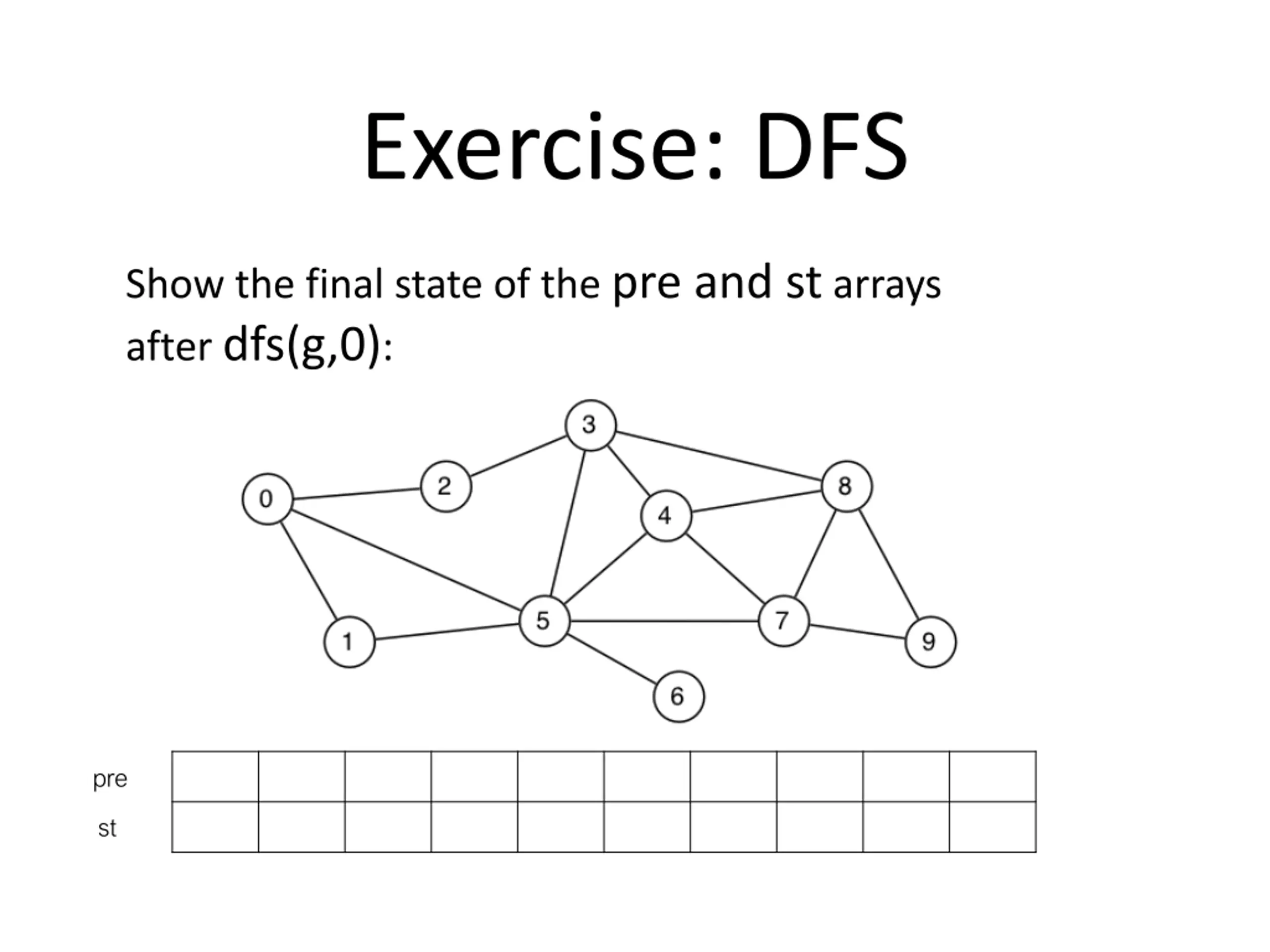 Exercise: DFS

Show the final state of the pre and st arrays after dfs(g,0):

3
2
8
0
4
5
7
1
9
6

| pre | | | | | | | | | | |
|---|---|---|---|---|---|---|---|---|---|---|
| st | | | | | | | | | | |